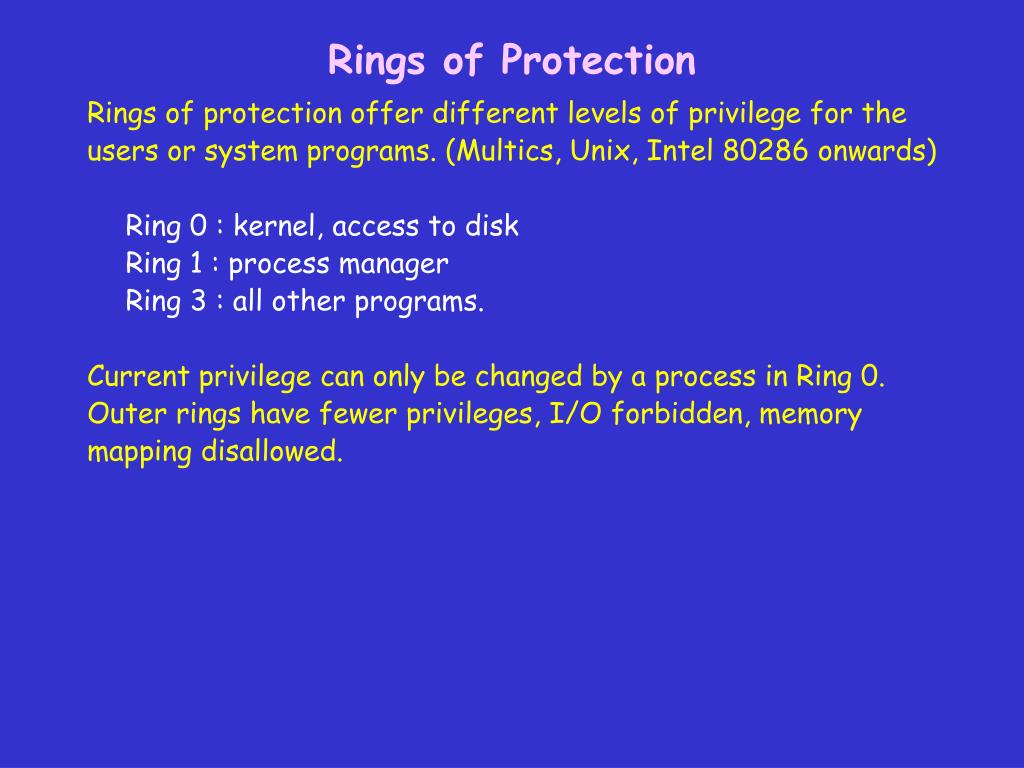 Rings of Protection

Rings of protection offer different levels of privilege for the users or system programs. (Multics, Unix, Intel 80286 onwards)

Ring 0 : kernel, access to disk
Ring 1 : process manager
Ring 3 : all other programs.

Current privilege can only be changed by a process in Ring 0. Outer rings have fewer privileges, I/O forbidden, memory mapping disallowed.